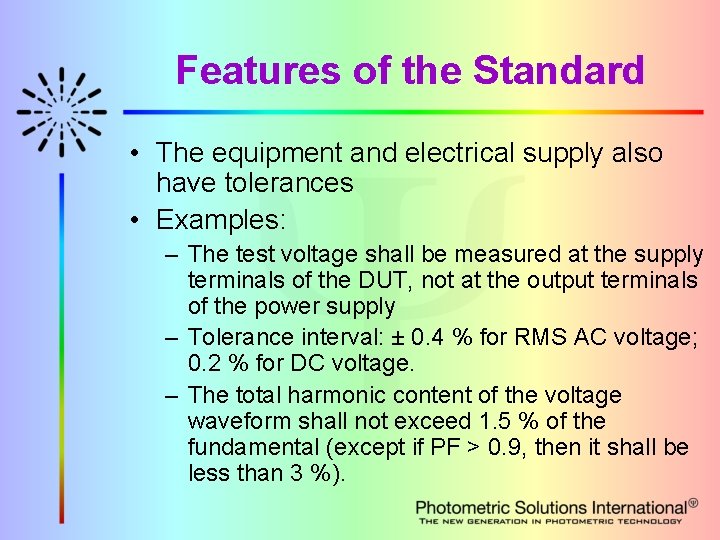 Features of the Standard

• The equipment and electrical supply also have tolerances

• Examples:

– The test voltage shall be measured at the supply terminals of the DUT, not at the output terminals of the power supply

– Tolerance interval: ± 0.4 % for RMS AC voltage; 0.2 % for DC voltage.

– The total harmonic content of the voltage waveform shall not exceed 1.5 % of the fundamental (except if PF > 0.9, then it shall be less than 3 %).

Photometric Solutions International®
THE NEW GENERATION IN PHOTOMETRIC TECHNOLOGY